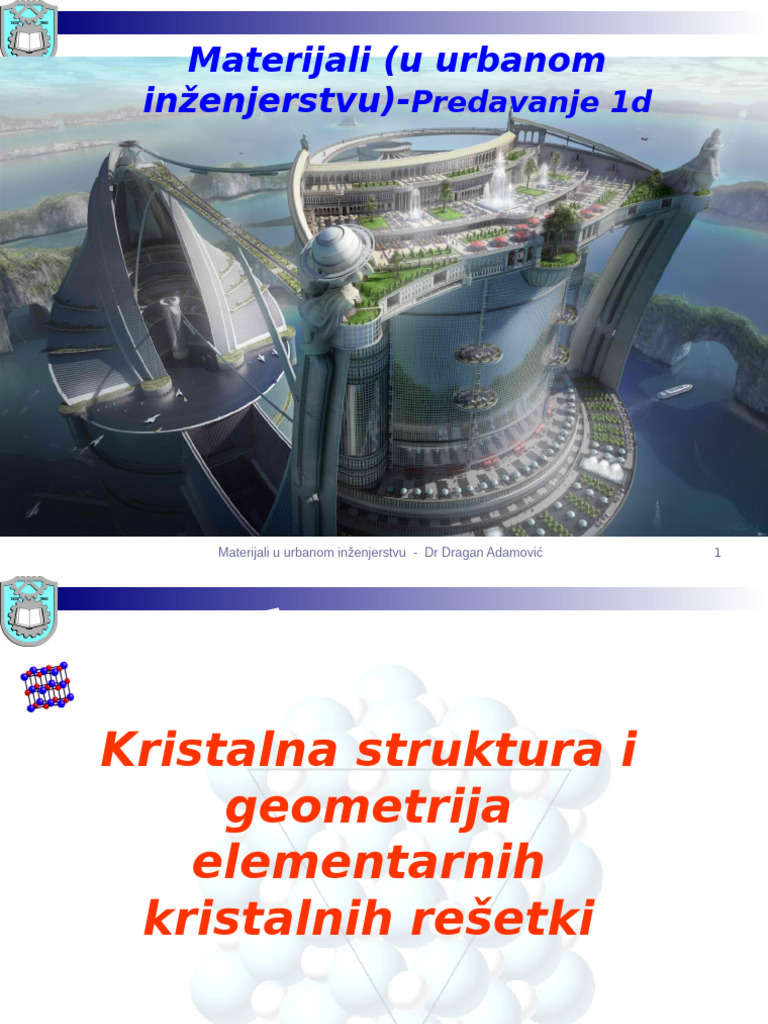 Materijali (u urbanom inženjerstvu)-Predavanje 1d

Materijali u urbanom inženjerstvu - Dr Dragan Adamović 1

Kristalna struktura i geometrija elementarnih kristalnih rešetki